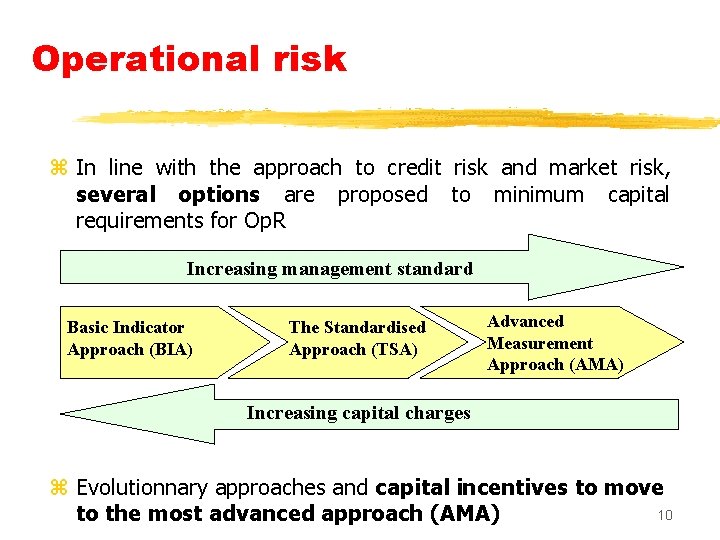 Operational risk

⌘ In line with the approach to credit risk and market risk, several options are proposed to minimum capital requirements for OpR

Increasing management standard

Basic Indicator Approach (BIA)

The Standardised Approach (TSA)

Advanced Measurement Approach (AMA)

Increasing capital charges

⌘ Evolutionnary approaches and capital incentives to move to the most advanced approach (AMA)

10